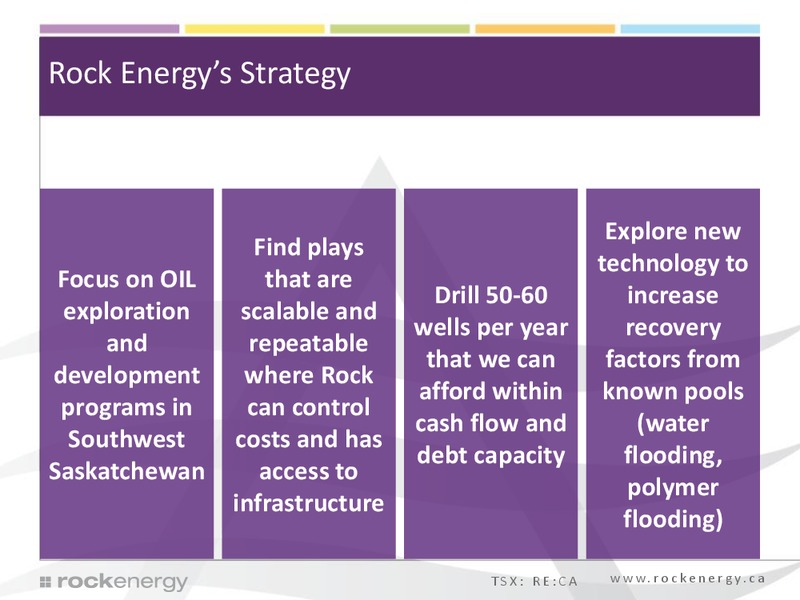 Rock Energy's Strategy

Focus on OIL exploration and development programs in Southwest Saskatchewan

Find plays that are scalable and repeatable where Rock can control costs and has access to infrastructure

Drill 50-60 wells per year that we can afford within cash flow and debt capacity

Explore new technology to increase recovery factors from known pools (water flooding, polymer flooding)

rockenergy

TSX: RE:CA

www.rockenergy.ca